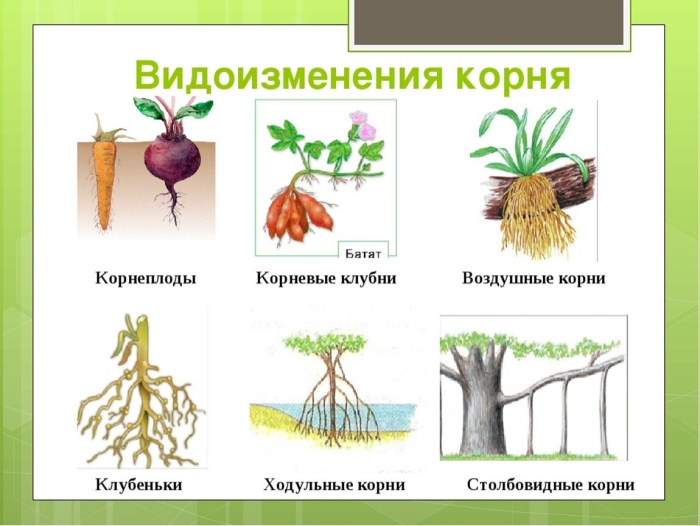 Видоизменения корня

Батат

Корнеплоды

Корневые клубни

Воздушные корни

Клубеньки

Ходульные корни

Столбовидные корни